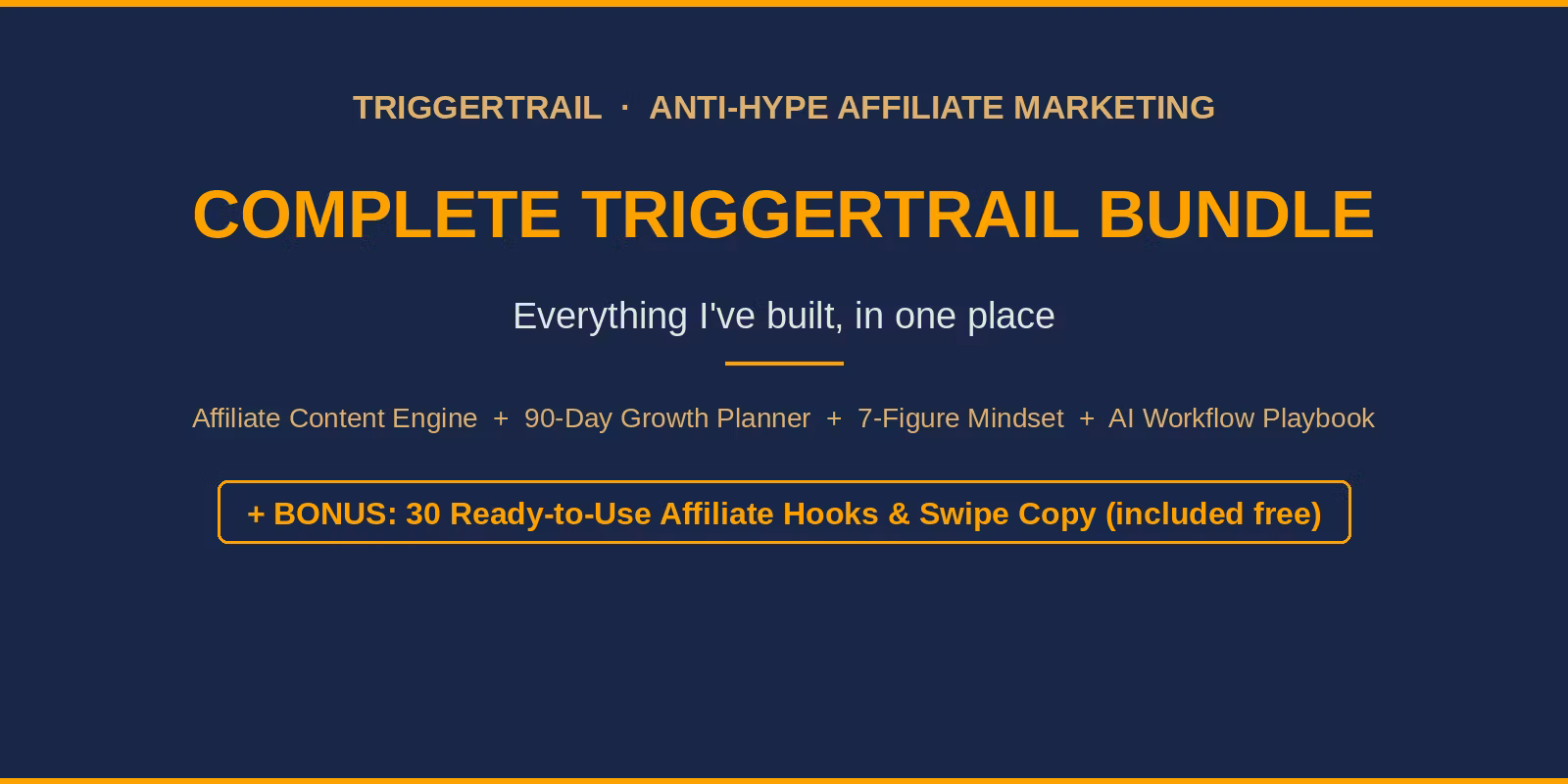 TRIGGERTRAIL · ANTI-HYPE AFFILIATE MARKETING

COMPLETE TRIGGERTRAIL BUNDLE

Everything I've built, in one place

Affiliate Content Engine + 90-Day Growth Planner + 7-Figure Mindset + AI Workflow Playbook

+ BONUS: 30 Ready-to-Use Affiliate Hooks & Swipe Copy (included free)